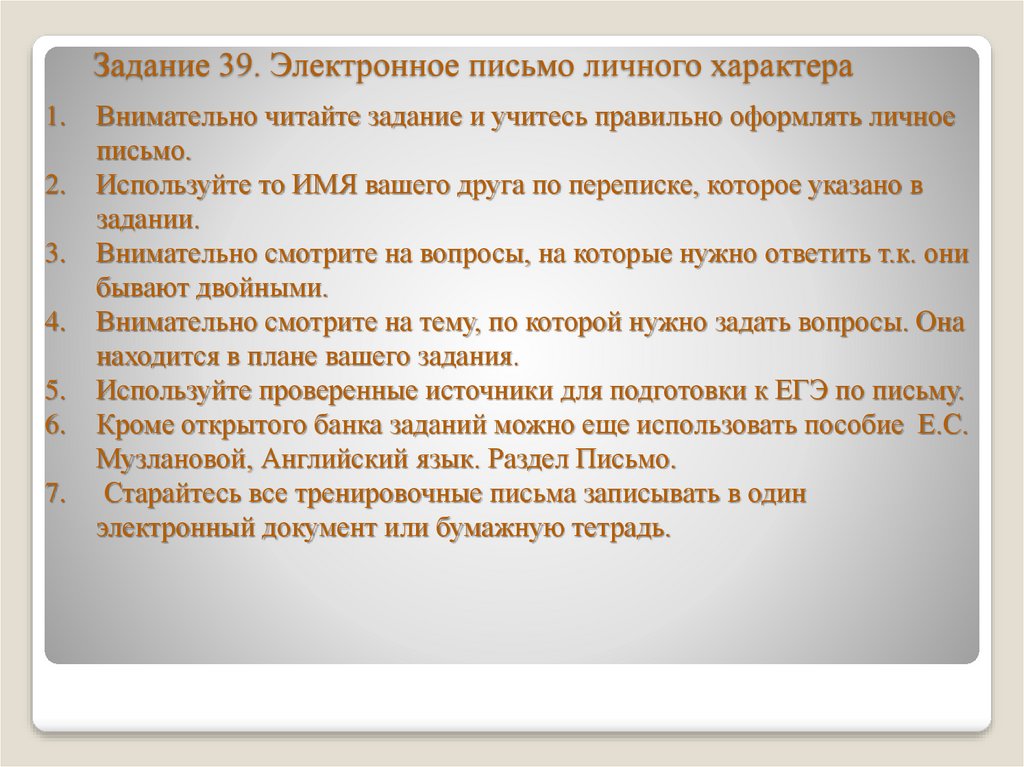 Задание 39. Электронное письмо личного характера

1. Внимательно читайте задание и учитесь правильно оформлять личное письмо.
2. Используйте то ИМЯ вашего друга по переписке, которое указано в задании.
3. Внимательно смотрите на вопросы, на которые нужно ответить т.к. они бывают двойными.
4. Внимательно смотрите на тему, по которой нужно задать вопросы. Она находится в плане вашего задания.
5. Используйте проверенные источники для подготовки к ЕГЭ по письму.
6. Кроме открытого банка заданий можно еще использовать пособие Е.С. Музлановой, Английский язык. Раздел Письмо.
7. Старайтесь все тренировочные письма записывать в один электронный документ или бумажную тетрадь.